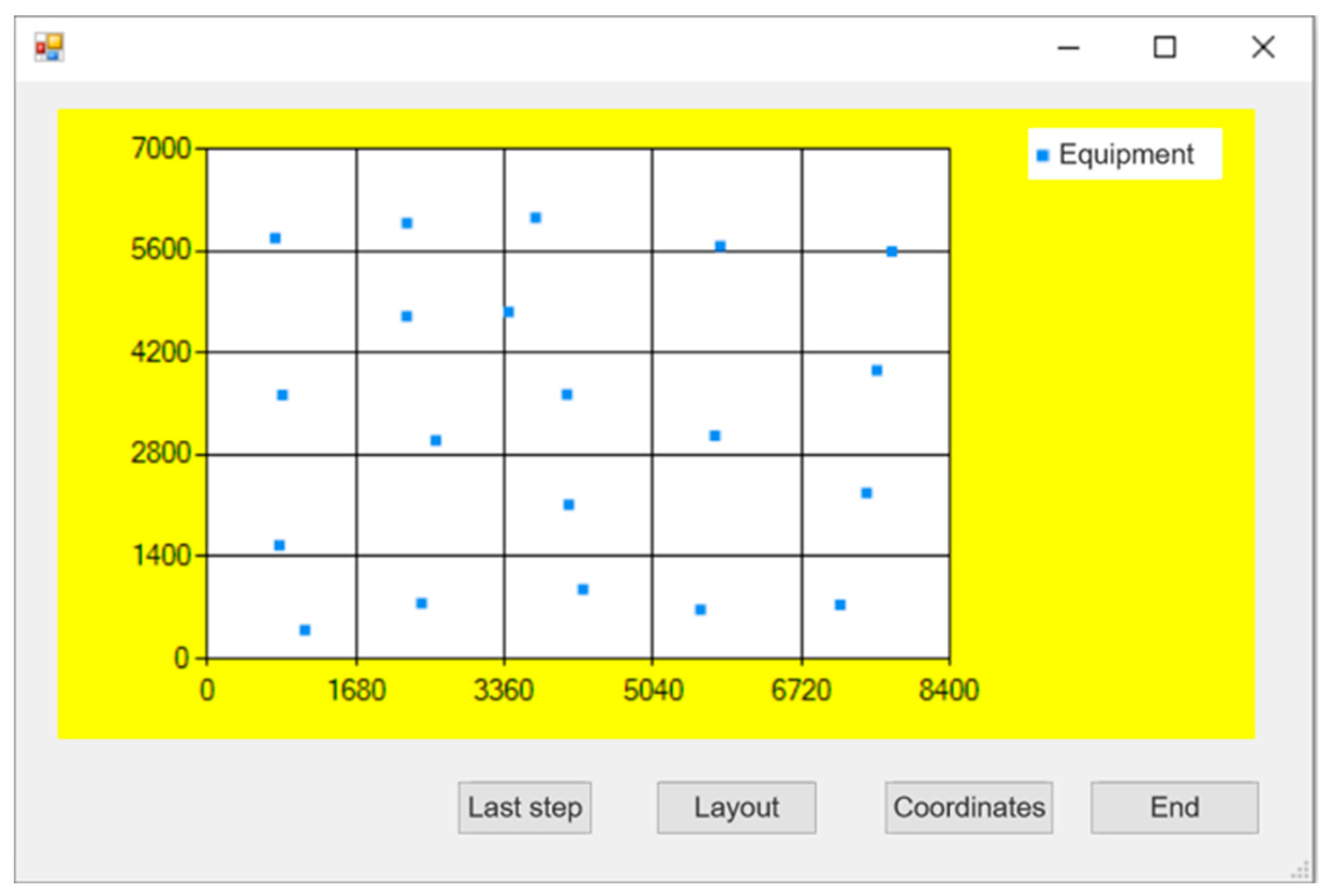 Equipment

7000
5600
4200
2800
1400
0

0 1680 3360 5040 6720 8400

Last step
Layout
Coordinates
End